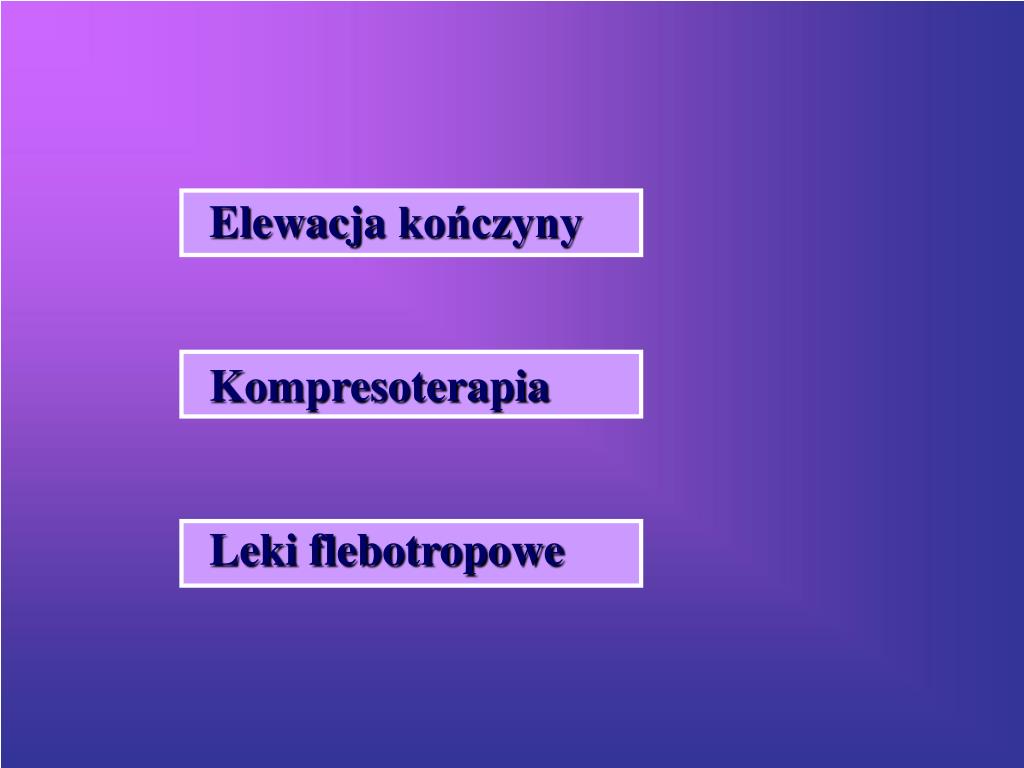 Elewacja kończyny

Kompresoterapia

Leki flebotropowe